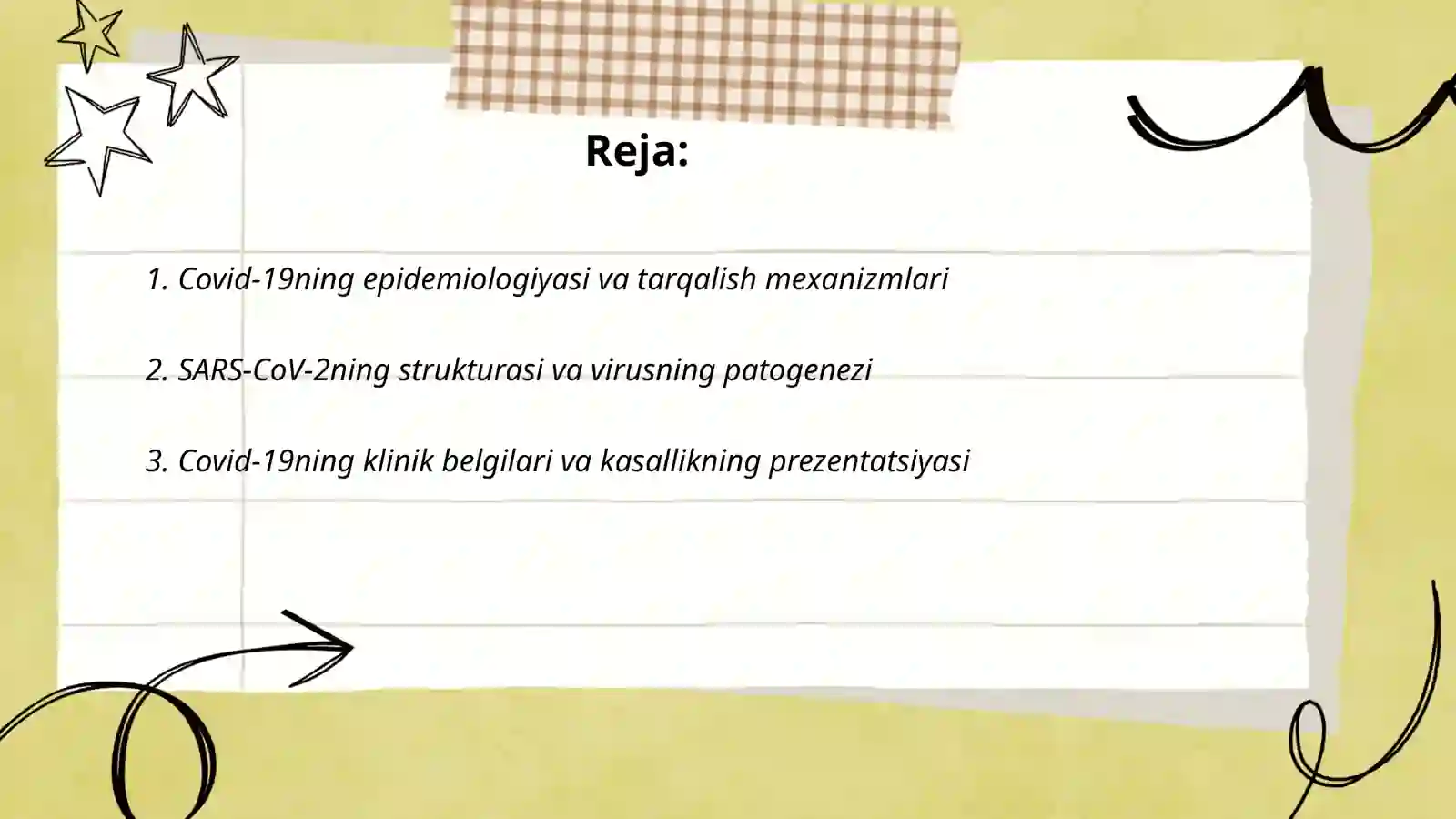 Reja:

1. Covid-19ning epidemiologiyasi va tarqalish mexanizmlari

2. SARS-CoV-2ning strukturasi va virusning patogenezi

3. Covid-19ning klinik belgilari va kasallikning prezentatsiyasi